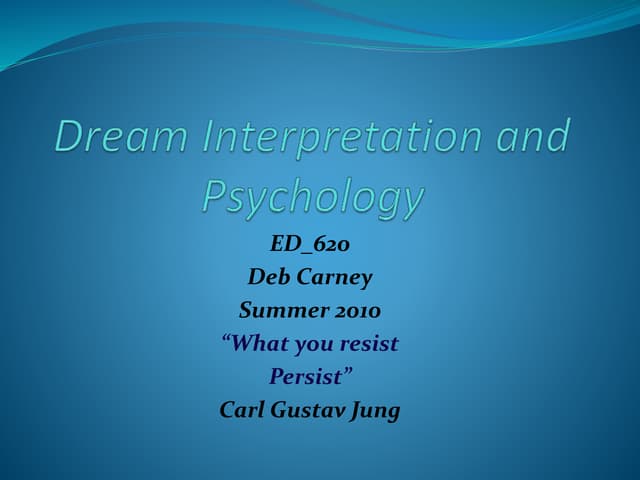 Dream Interpretation and Psychology

ED_620
Deb Carney
Summer 2010
“What you resist
Persist”
Carl Gustav Jung